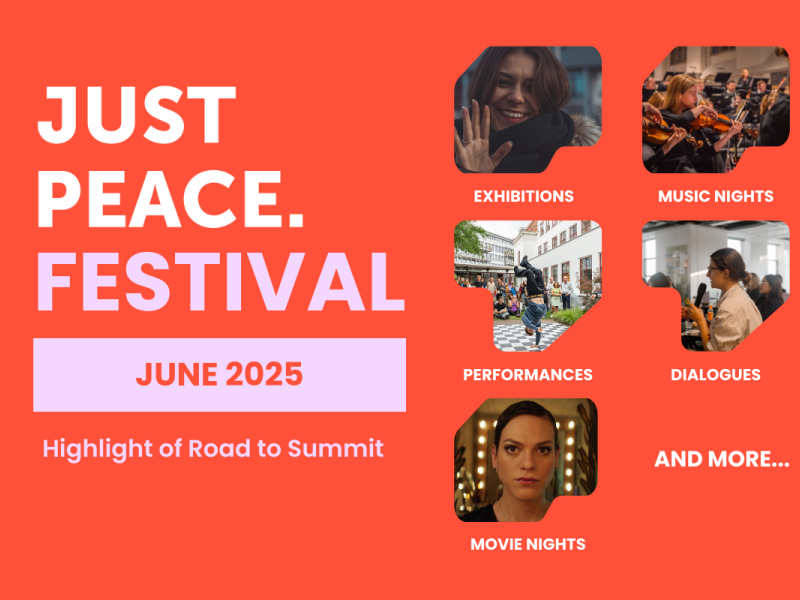 JUST PEACE. FESTIVAL

JUNE 2025

Highlight of Road to Summit

EXHIBITIONS

MUSIC NIGHTS

PERFORMANCES

DIALOGUES

MOVIE NIGHTS

AND MORE...